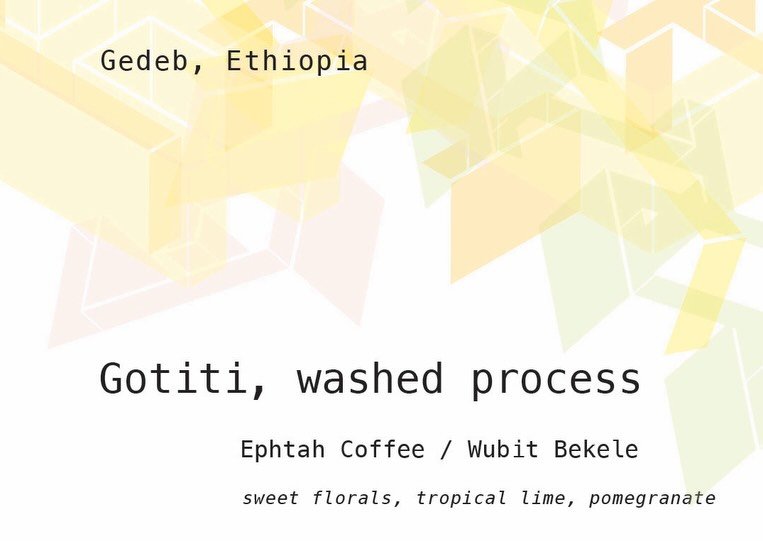 Gedeb, Ethiopia

Gotiti, washed process

Ephtah Coffee / Wubit Bekele

sweet florals, tropical lime, pomegranate